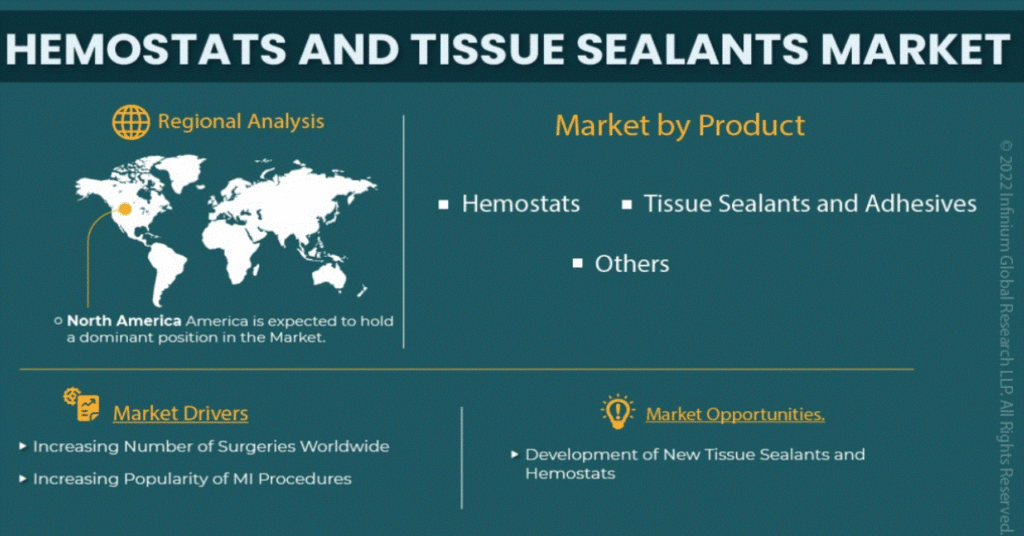 HEMOSTATS AND TISSUE SEALANTS MARKET

Regional Analysis

North America America is expected to hold a dominant position in the Market.

Market by Product

Hemostats

Tissue Sealants and Adhesives

Others

Market Drivers

Increasing Number of Surgeries Worldwide

Increasing Popularity of MI Procedures

Market Opportunities.

Development of New Tissue Sealants and Hemostats

© 2022 Infinium Global Research LLP. All Rights Reserved.